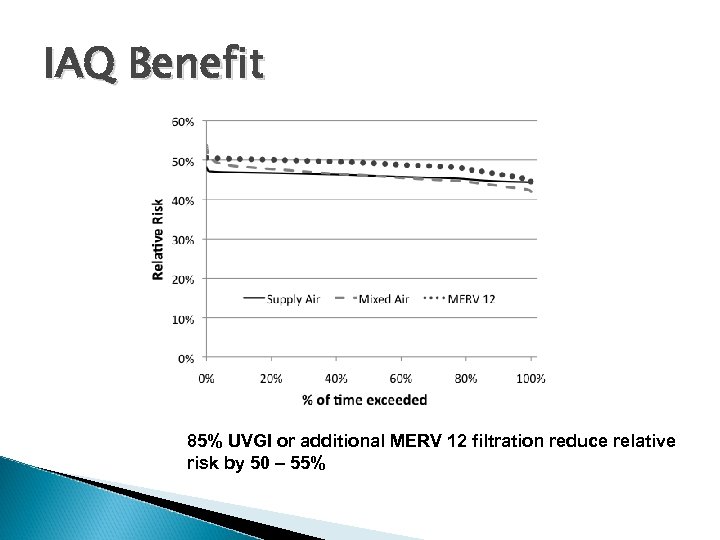 IAQ Benefit

60%
50%
40%
30%
20%
10%
0%

Relative Risk

Supply Air
Mixed Air
MERV 12

0%
20%
40%
60%
80%
100%

% of time exceeded

85% UVGI or additional MERV 12 filtration reduce relative risk by 50 – 55%